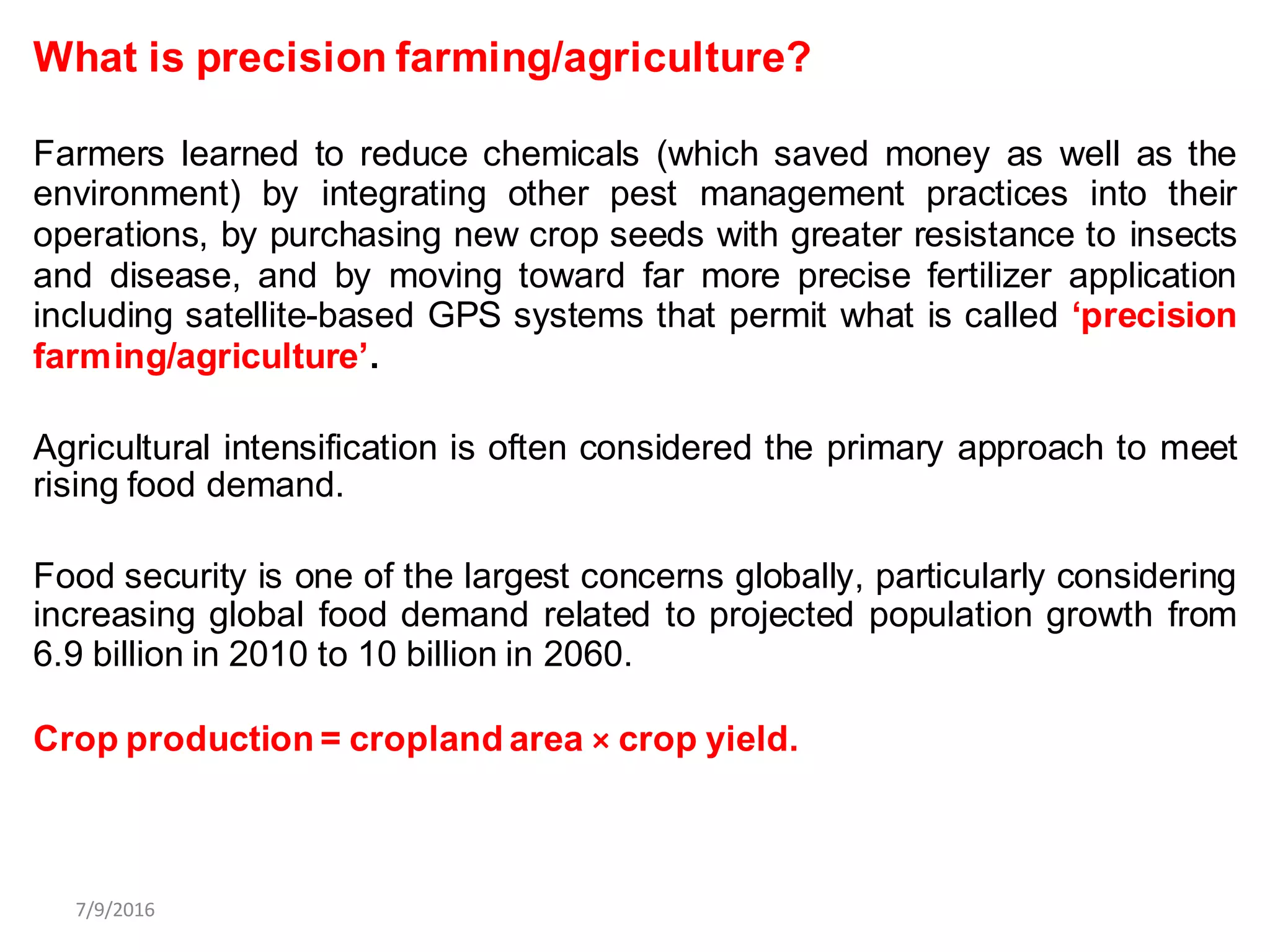 What is precision farming/agriculture?

Farmers learned to reduce chemicals (which saved money as well as the environment) by integrating other pest management practices into their operations, by purchasing new crop seeds with greater resistance to insects and disease, and by moving toward far more precise fertilizer application including satellite-based GPS systems that permit what is called ‘precision farming/agriculture’.

Agricultural intensification is often considered the primary approach to meet rising food demand.

Food security is one of the largest concerns globally, particularly considering increasing global food demand related to projected population growth from 6.9 billion in 2010 to 10 billion in 2060.

Crop production = cropland area × crop yield.

7/9/2016